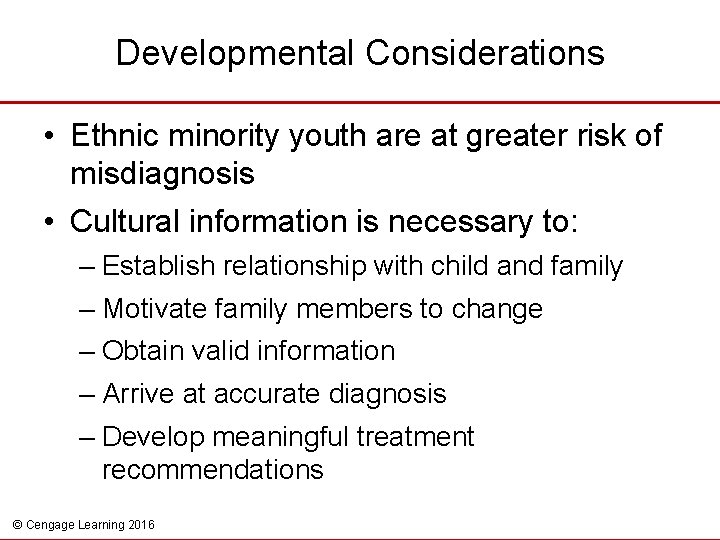 Developmental Considerations

• Ethnic minority youth are at greater risk of misdiagnosis

• Cultural information is necessary to:
– Establish relationship with child and family
– Motivate family members to change
– Obtain valid information
– Arrive at accurate diagnosis
– Develop meaningful treatment recommendations

© Cengage Learning 2016